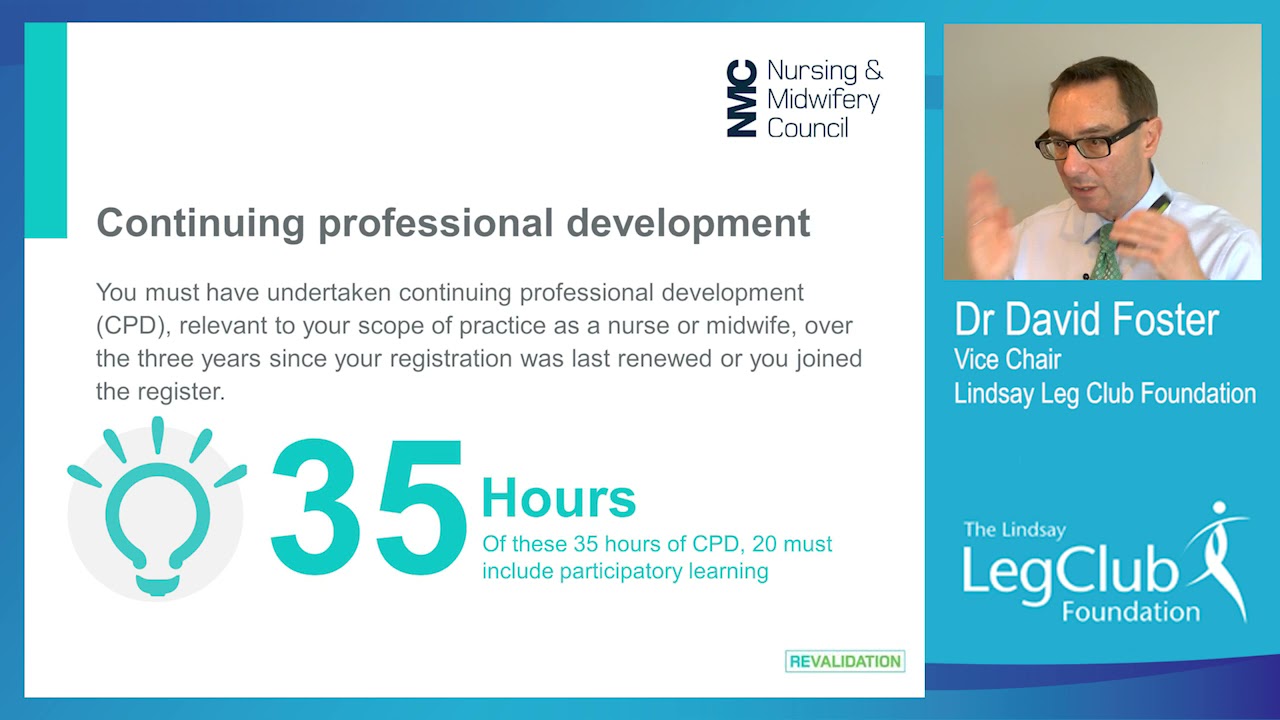 NMC Nursing & Midwifery Council

Continuing professional development

You must have undertaken continuing professional development (CPD), relevant to your scope of practice as a nurse or midwife, over the three years since your registration was last renewed or you joined the register.

35 Hours
Of these 35 hours of CPD, 20 must include participatory learning

REVALIDATION

Dr David Foster
Vice Chair
Lindsay Leg Club Foundation

The Lindsay LegClub Foundation